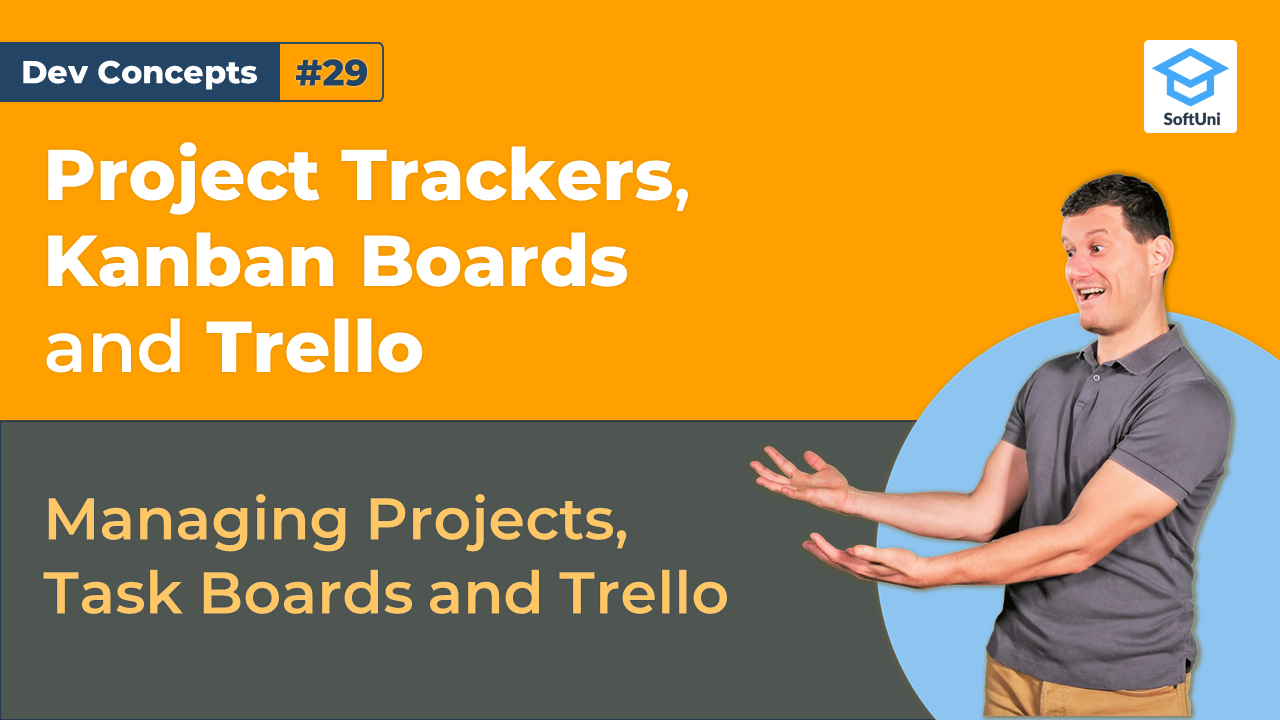 Dev Concepts #29

SoftUni

Project Trackers, Kanban Boards and Trello

Managing Projects, Task Boards and Trello